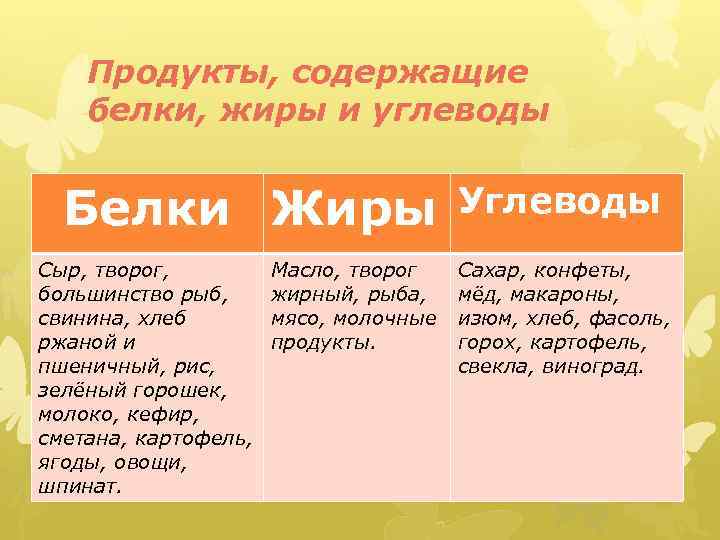 Продукты, содержащие белки, жиры и углеводы

| Белки | Жиры | Углеводы |
|---|---|---|
| Сыр, творог, большинство рыб, свинина, хлеб ржаной и пшеничный, рис, зелёный горошек, молоко, кефир, сметана, картофель, ягоды, овощи, шпинат. | Масло, творог жирный, рыба, мясо, молочные продукты. | Сахар, конфеты, мёд, макароны, изюм, хлеб, фасоль, горох, картофель, свекла, виноград. |